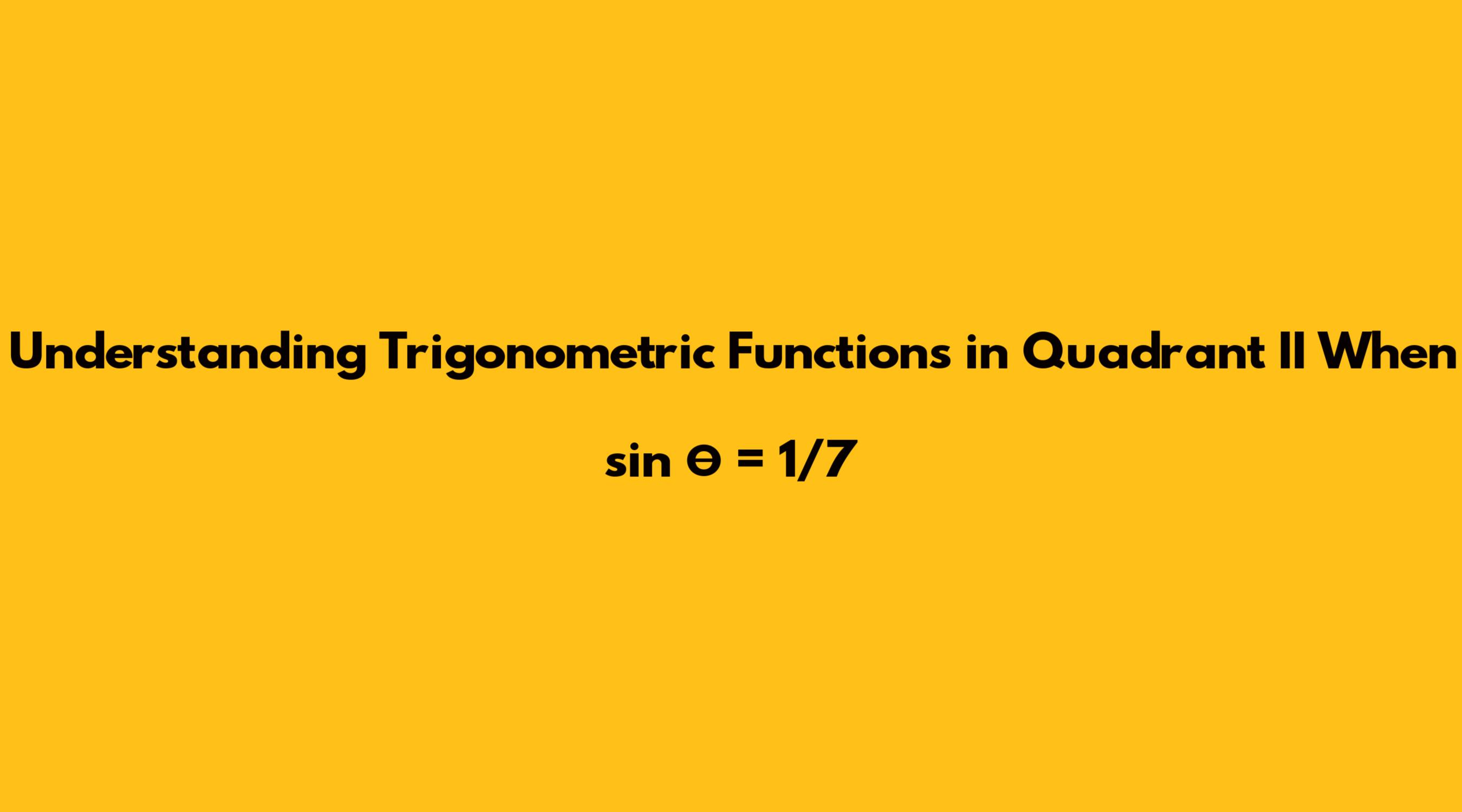 Understanding Trigonometric Functions in Quadrant II When

$\sin \theta = 1/7$